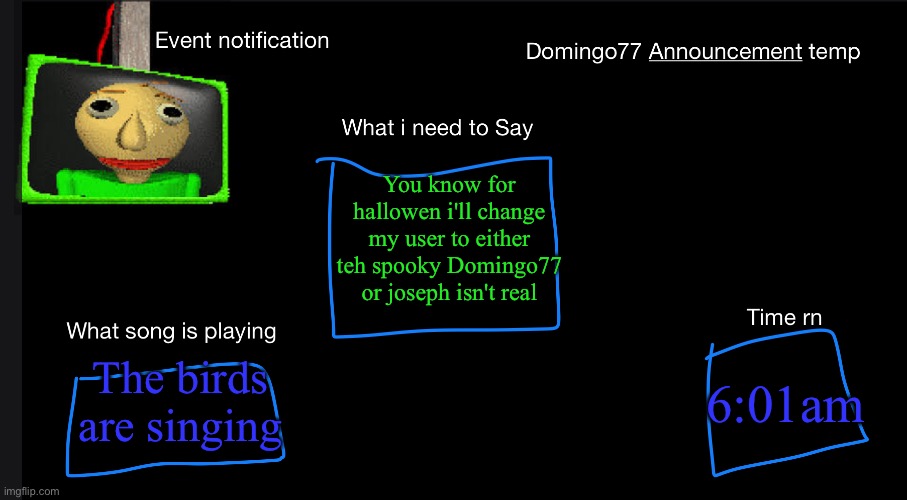 Event notification

Domingo77 Announcement temp

What i need to Say

You know for hallowen i'll change my user to either teh spooky Domingo77 or joseph isn't real

What song is playing

The birds are singing

Time rn

6:01am

imgflip.com